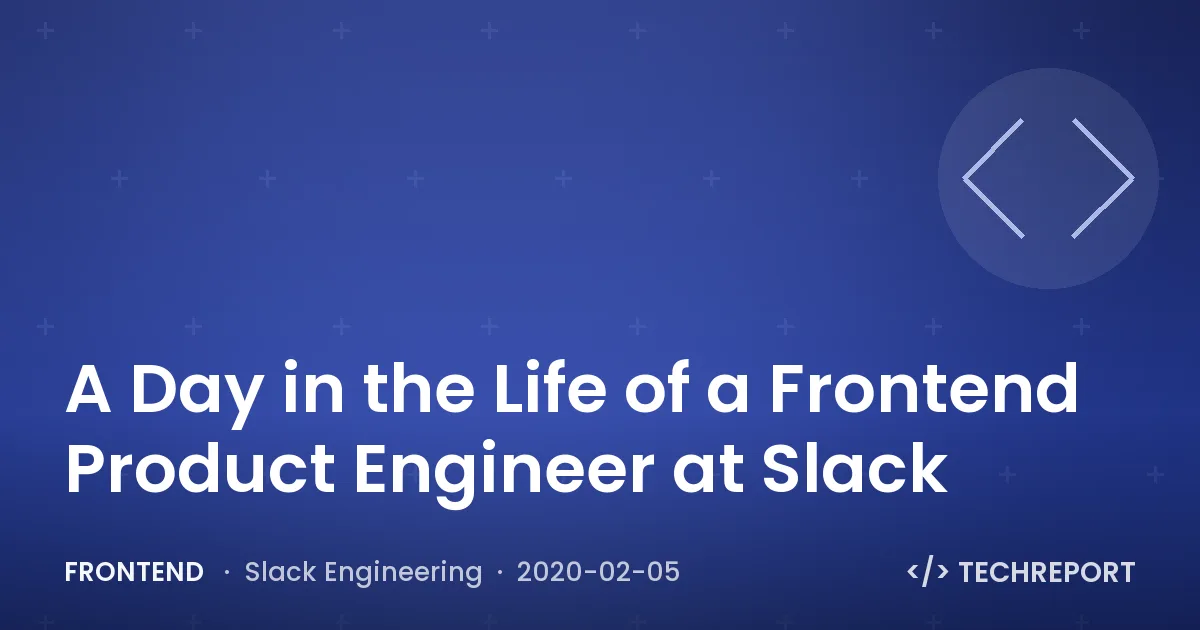 A Day in the Life of a Frontend Product Engineer at Slack

FRONTEND · Slack Engineering · 2020-02-05

</> TECHREPORT